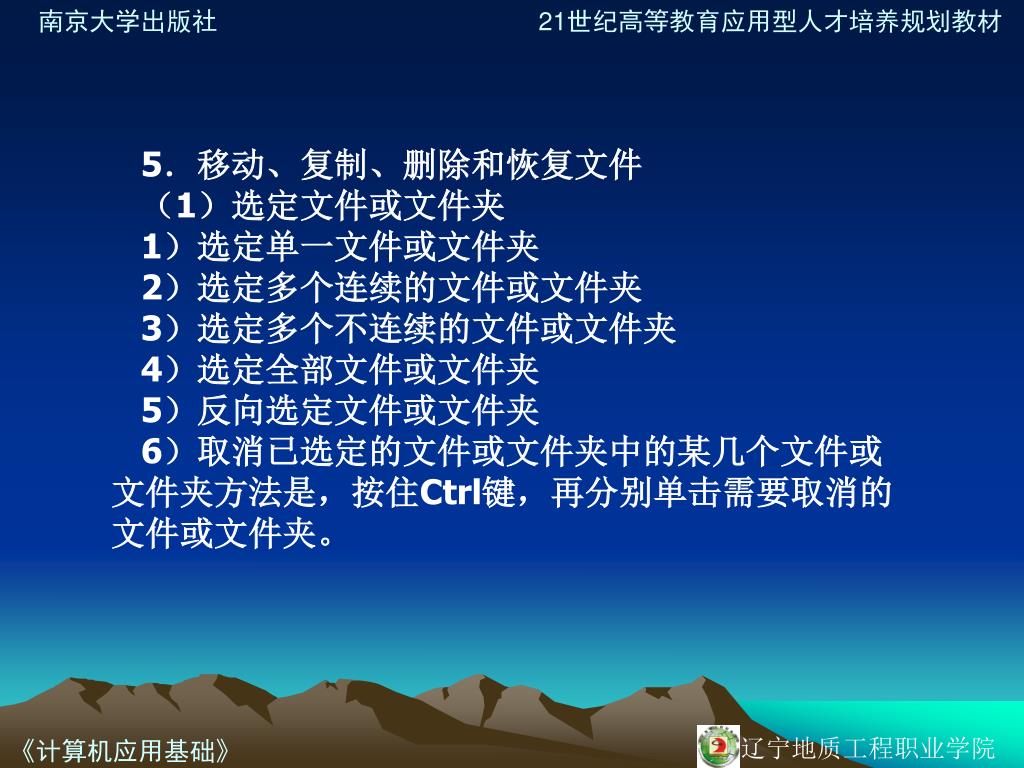 南京大学出版社

21世纪高等教育应用型人才培养规划教材

5．移动、复制、删除和恢复文件
（1）选定文件或文件夹
1）选定单一文件或文件夹
2）选定多个连续的文件或文件夹
3）选定多个不连续的文件或文件夹
4）选定全部文件或文件夹
5）反向选定文件或文件夹
6）取消已选定的文件或文件夹中的某几个文件或文件夹方法是，按住Ctrl键，再分别单击需要取消的文件或文件夹。

《计算机应用基础》

辽宁地质工程职业学院